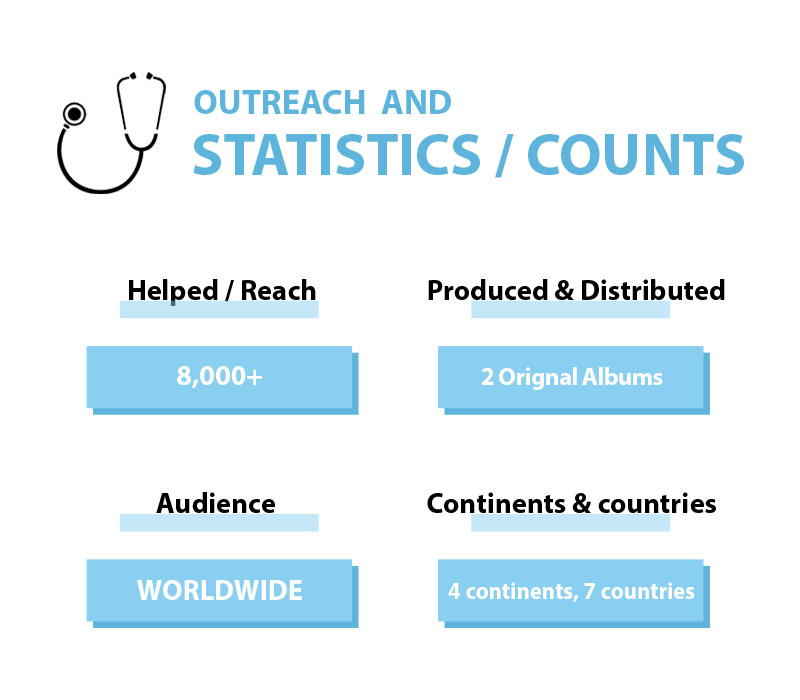 OUTREACH AND
STATISTICS / COUNTS

Helped / Reach

8,000+

Produced & Distributed

2 Orignal Albums

Audience

WORLDWIDE

Continents & countries

4 continents, 7 countries